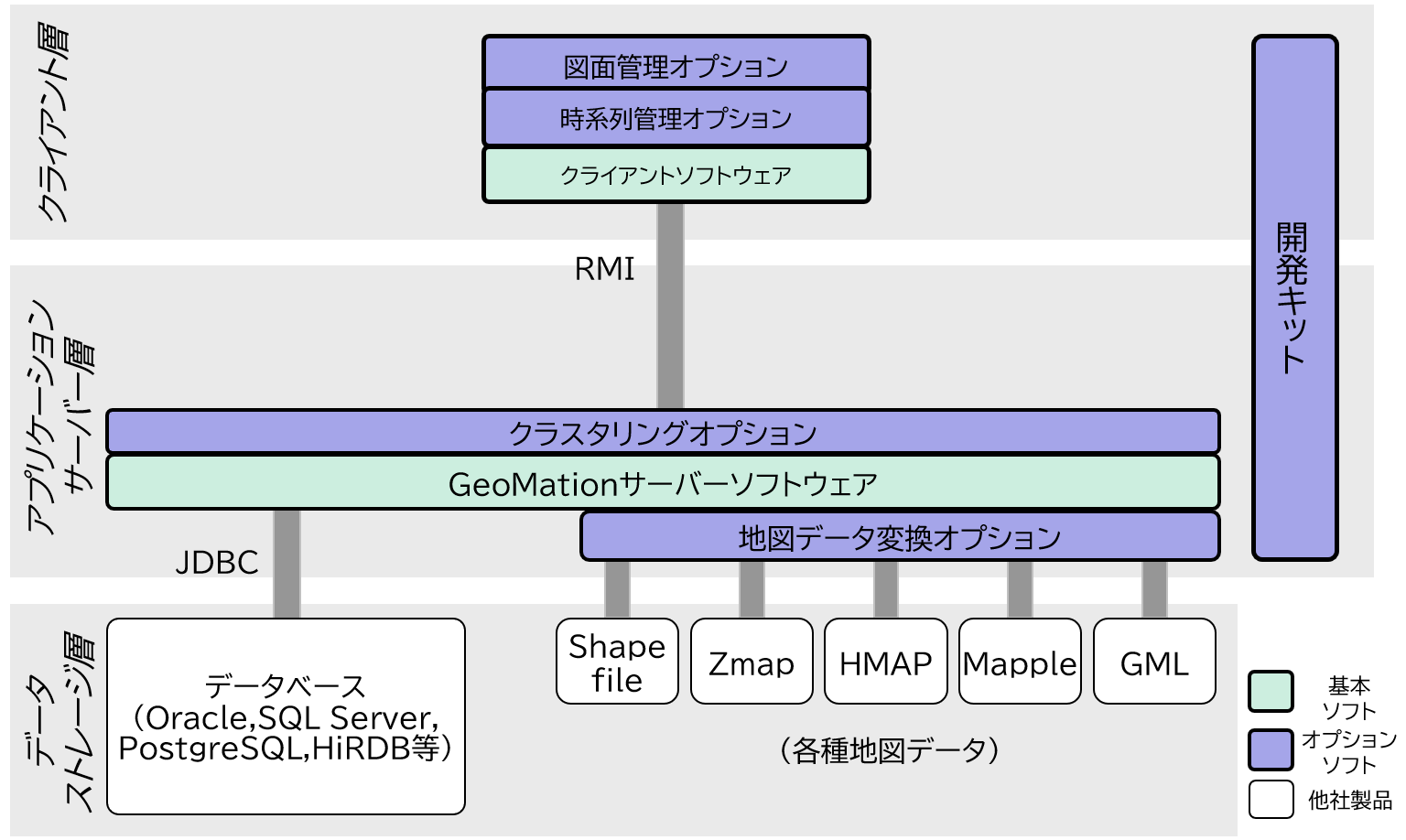 クライアント層

図面管理オプション
時系列管理オプション
クライアントソフトウェア

開発キット

RMI

アプリケーションサーバー層

クラスタリングオプション
GeoMationサーバーソフトウェア
地図データ変換オプション

JDBC

データストレージ層

データベース
(Oracle,SQL Server, PostgreSQL,HiRDB等)

Shape file
Zmap
HMAP
Mapple
GML

(各種地図データ)

基本ソフト
オプションソフト
他社製品